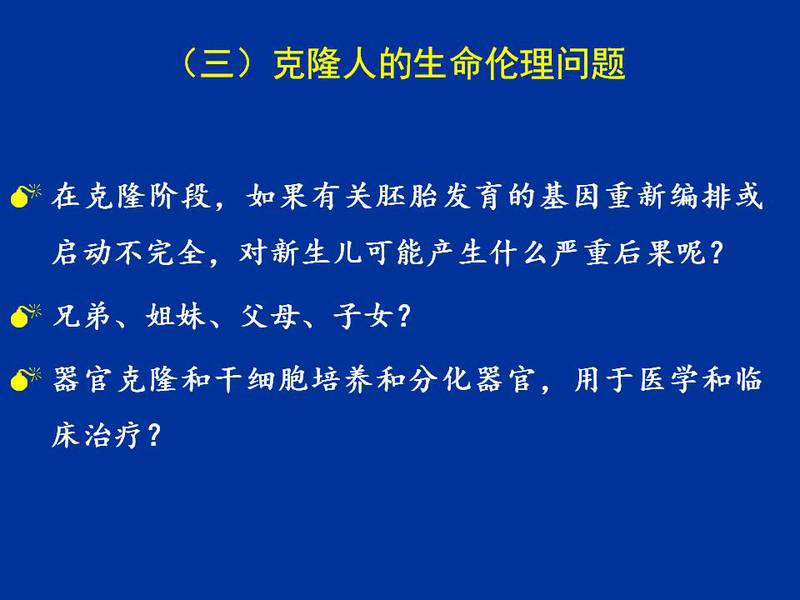 （三）克隆人的生命伦理问题

在克隆阶段，如果有关胚胎发育的基因重新编排或启动不完全，对新生儿可能产生什么严重后果呢？

兄弟、姐妹、父母、子女？

器官克隆和干细胞培养和分化器官，用于医学和临床治疗？